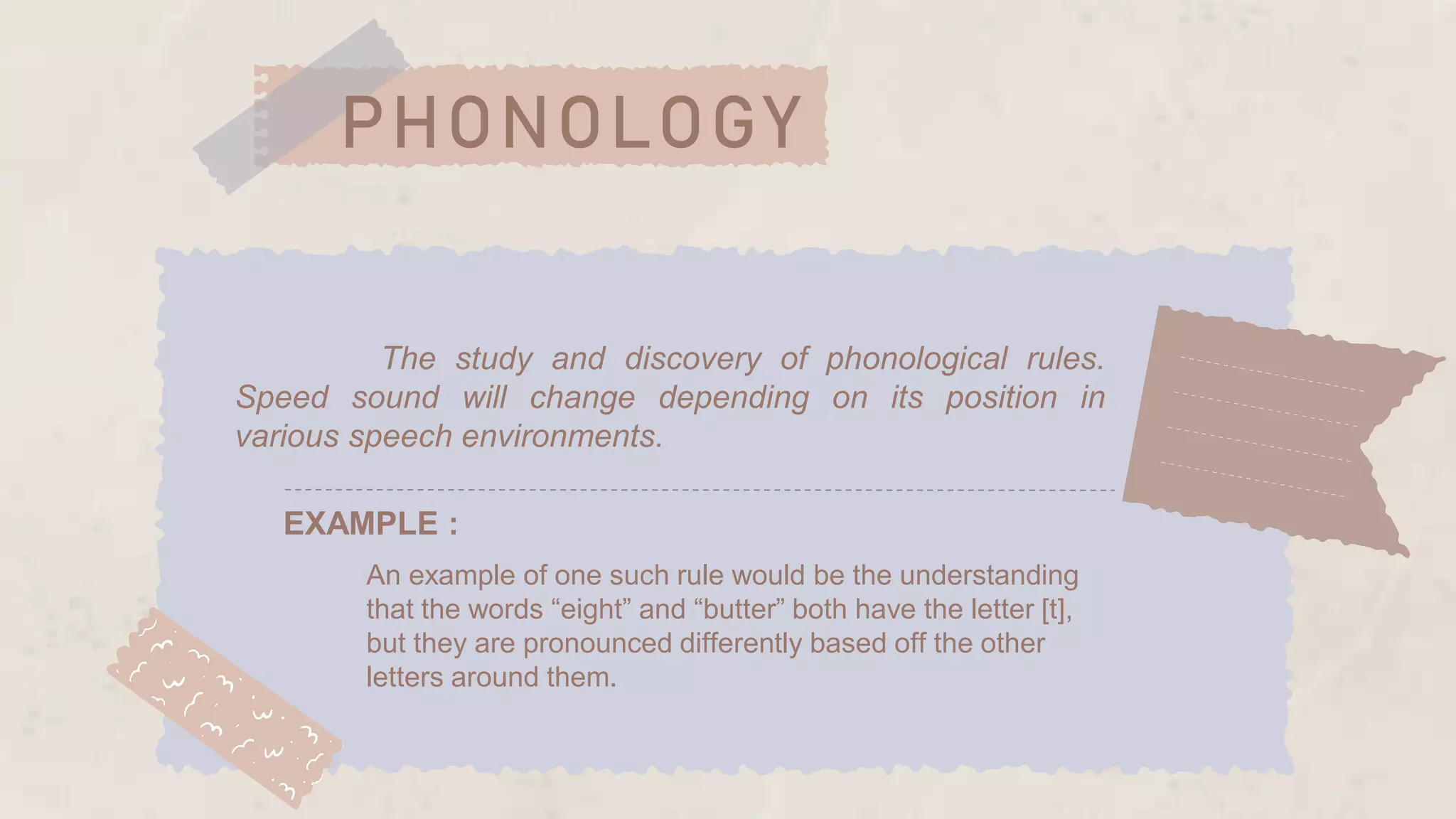 PHONOLOGY

The study and discovery of phonological rules. Speed sound will change depending on its position in various speech environments.

EXAMPLE :

An example of one such rule would be the understanding that the words “eight” and “butter” both have the letter [t], but they are pronounced differently based off the other letters around them.